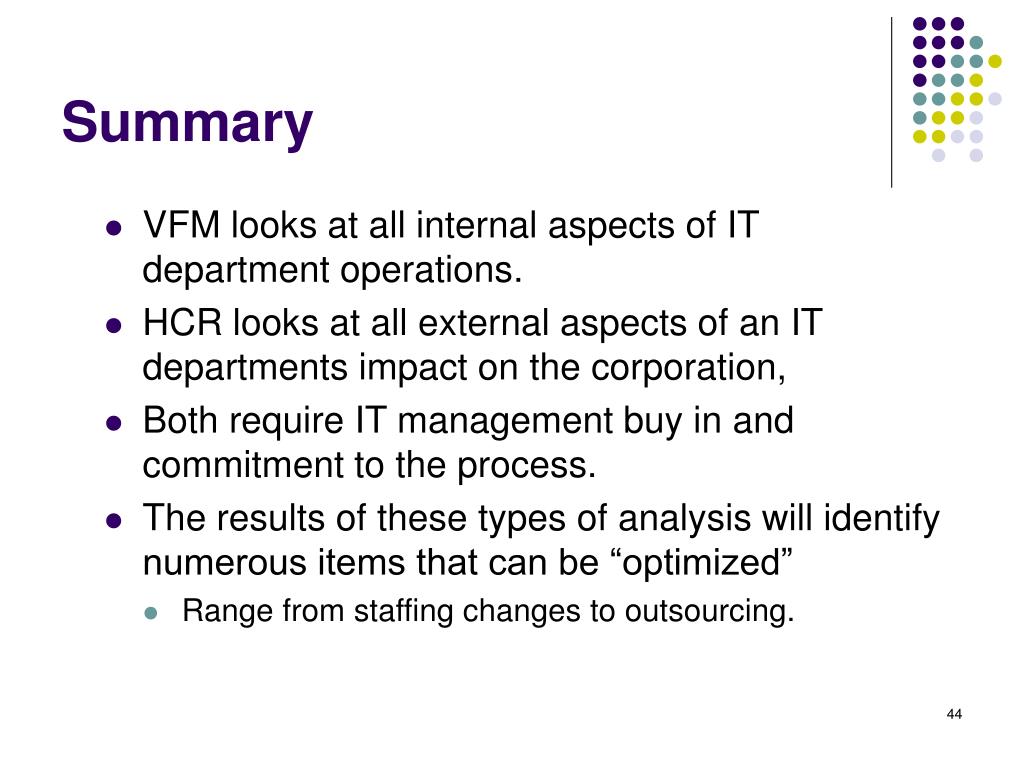 Summary

- VFM looks at all internal aspects of IT department operations.
- HCR looks at all external aspects of an IT departments impact on the corporation,
- Both require IT management buy in and commitment to the process.
- The results of these types of analysis will identify numerous items that can be “optimized”
  - Range from staffing changes to outsourcing.

44